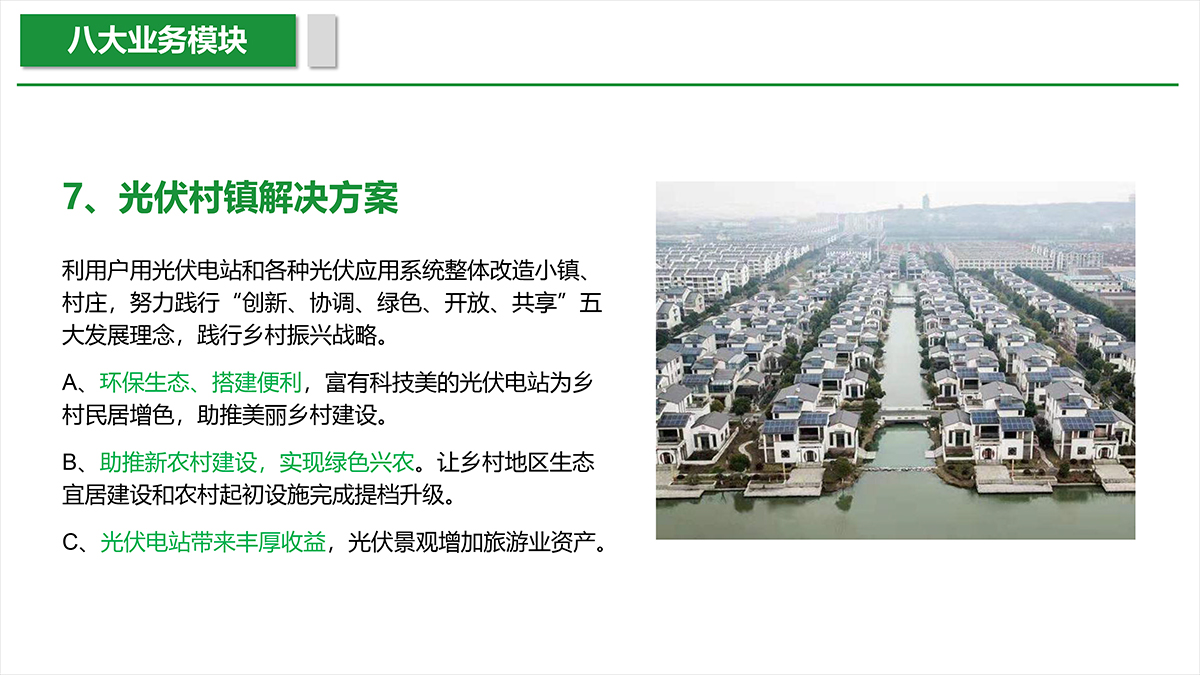 八大业务模块

7、光伏村镇解决方案

利用户用光伏电站和各种光伏应用系统整体改造小镇、村庄，努力践行“创新、协调、绿色、开放、共享”五大发展理念，践行乡村振兴战略。

A、环保生态、搭建便利，富有科技美的光伏电站为乡村民居增色，助推美丽乡村建设。

B、助推新农村建设，实现绿色兴农。让乡村地区生态宜居建设和农村起初设施完成提档升级。

C、光伏电站带来丰厚收益，光伏景观增加旅游业资产。